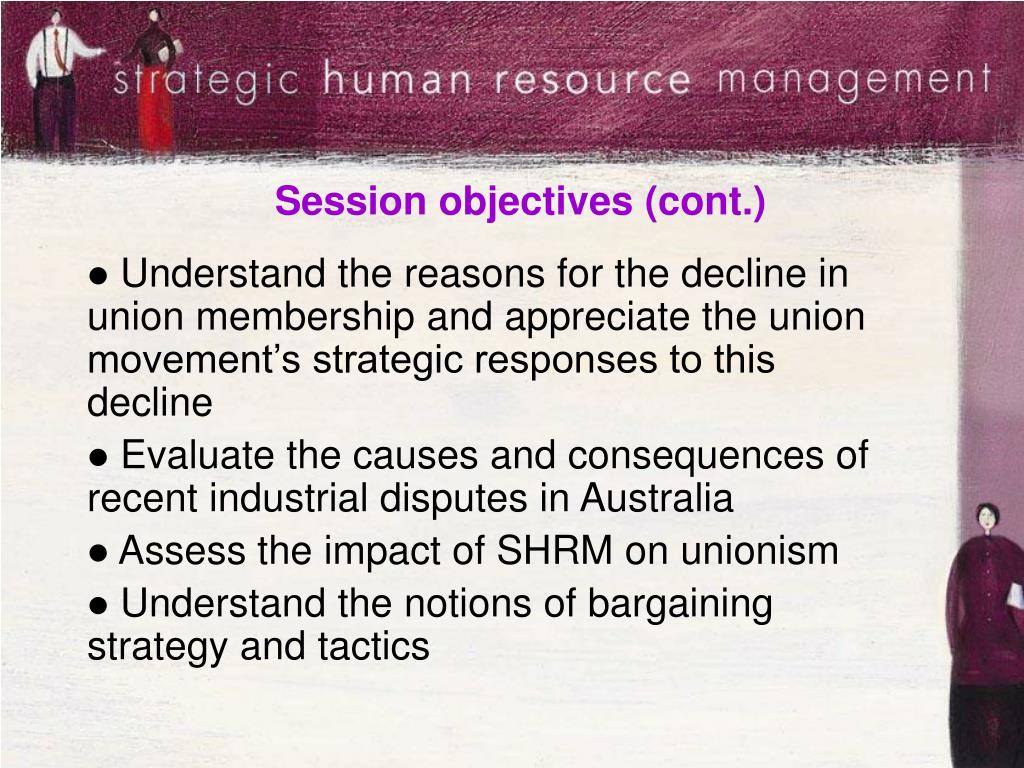 strategic human resource management

Session objectives (cont.)

● Understand the reasons for the decline in union membership and appreciate the union movement’s strategic responses to this decline

● Evaluate the causes and consequences of recent industrial disputes in Australia

● Assess the impact of SHRM on unionism

● Understand the notions of bargaining strategy and tactics